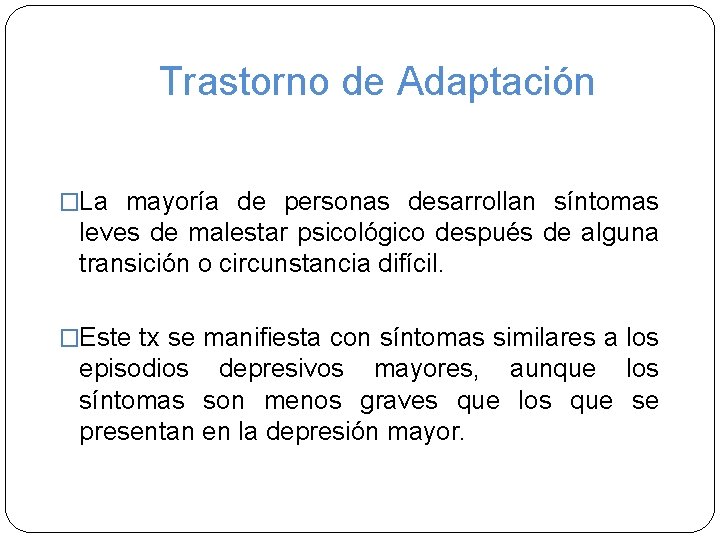 Trastorno de Adaptación

□La mayoría de personas desarrollan síntomas leves de malestar psicológico después de alguna transición o circunstancia difícil.

□Este tx se manifiesta con síntomas similares a los episodios depresivos mayores, aunque los síntomas son menos graves que los que se presentan en la depresión mayor.